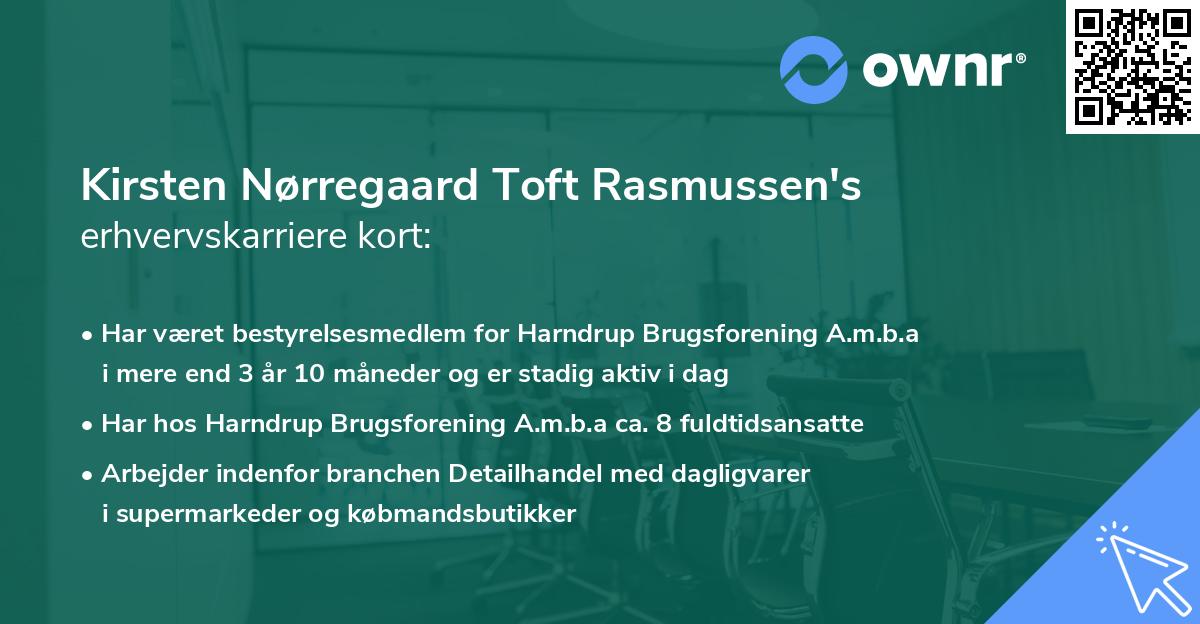 ownr®

Kirsten Nørregaard Toft Rasmussen's erhvervskarriere kort:

• Har været bestyrelsesmedlem for Harndrup Brugsforening A.m.b.a i mere end 3 år 10 måneder og er stadig aktiv i dag
• Har hos Harndrup Brugsforening A.m.b.a ca. 8 fuldtidsansatte
• Arbejder indenfor branchen Detailhandel med dagligvarer i supermarkeder og købmandsbutikker